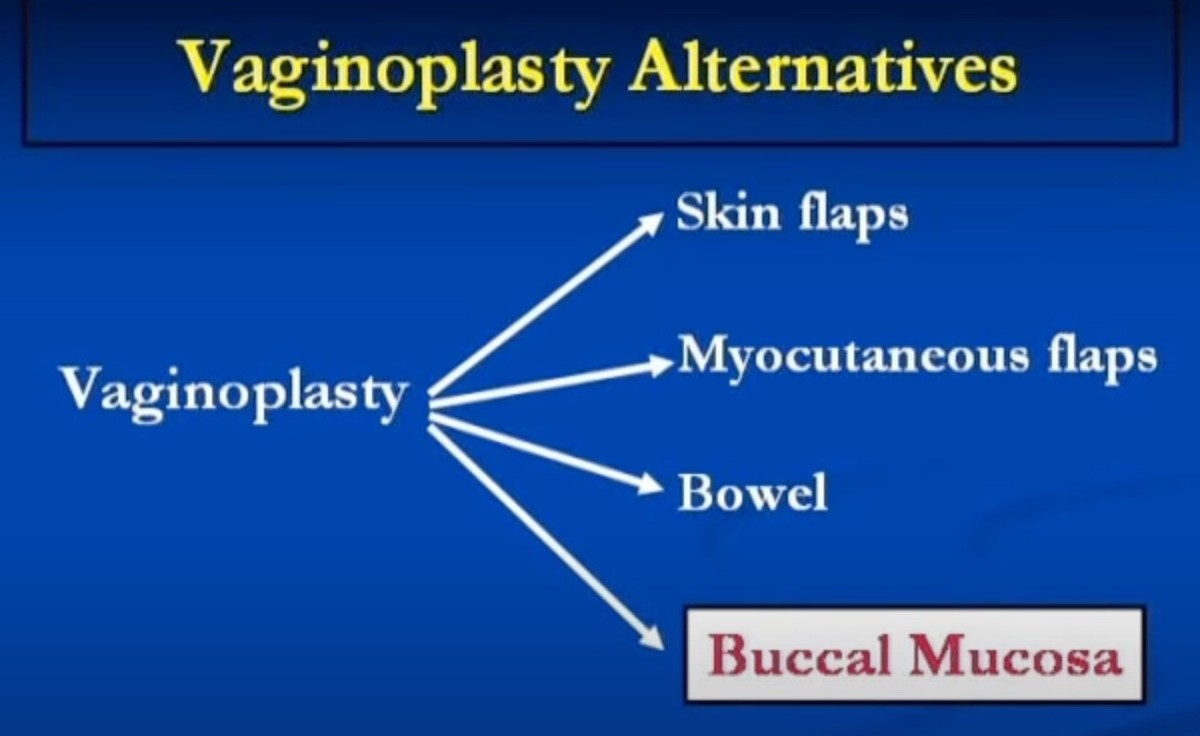 Vaginoplasty Alternatives

Vaginoplasty

Skin flaps

Myocutaneous flaps

Bowel

Buccal Mucosa